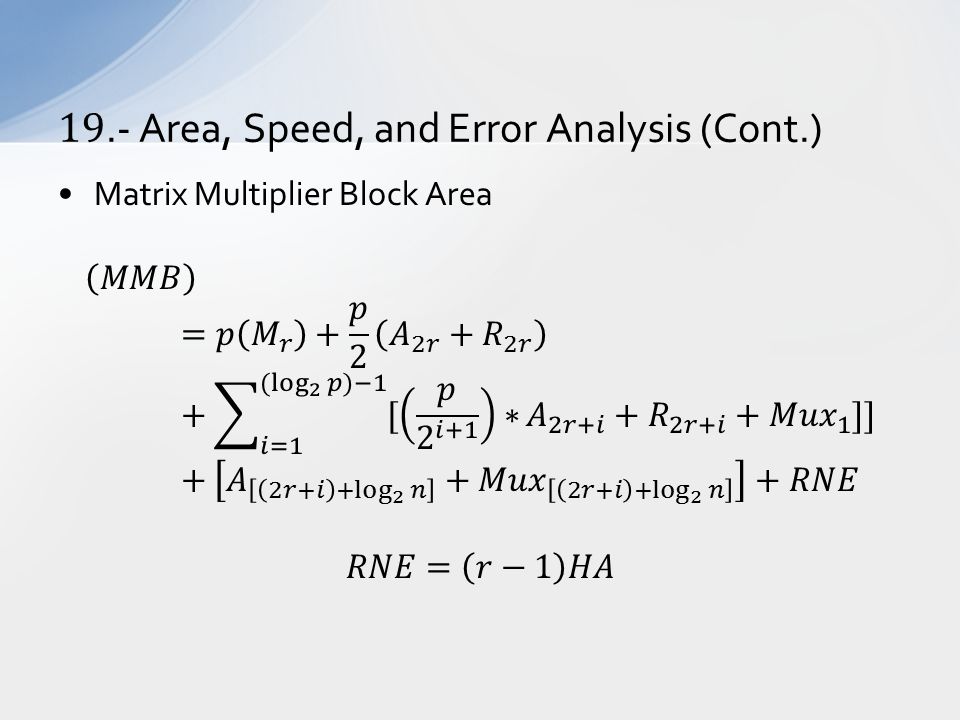 19.- Area, Speed, and Error Analysis (Cont.)

• Matrix Multiplier Block Area

$(MMB)$
$= p(M_r) + \frac{p}{2}(A_{2r} + R_{2r})$
$+ \sum_{i=1}^{(\log_2 p)-1} [\left(\frac{p}{2^{i+1}}\right) * A_{2r+i} + R_{2r+i} + Mux_1]]$
$+ \left[A_{[(2r+i)+\log_2 n]} + Mux_{[(2r+i)+\log_2 n]}\right] + RNE$

$RNE = (r-1)HA$